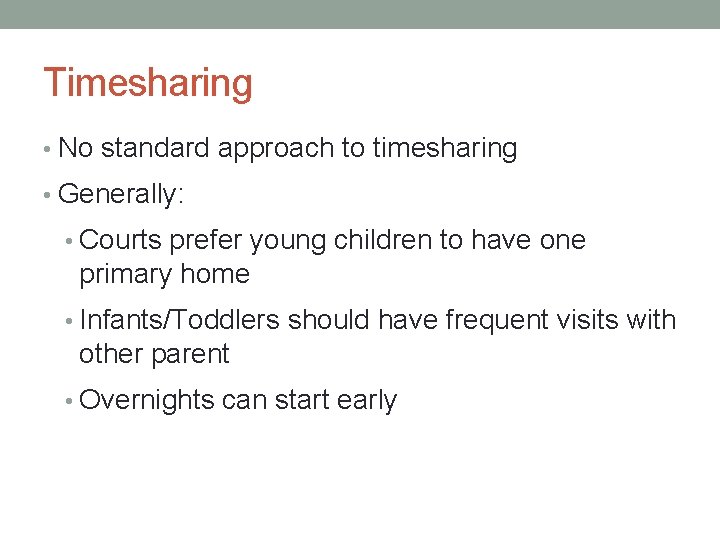 Timesharing

• No standard approach to timesharing
• Generally:
  • Courts prefer young children to have one primary home
  • Infants/Toddlers should have frequent visits with other parent
  • Overnights can start early